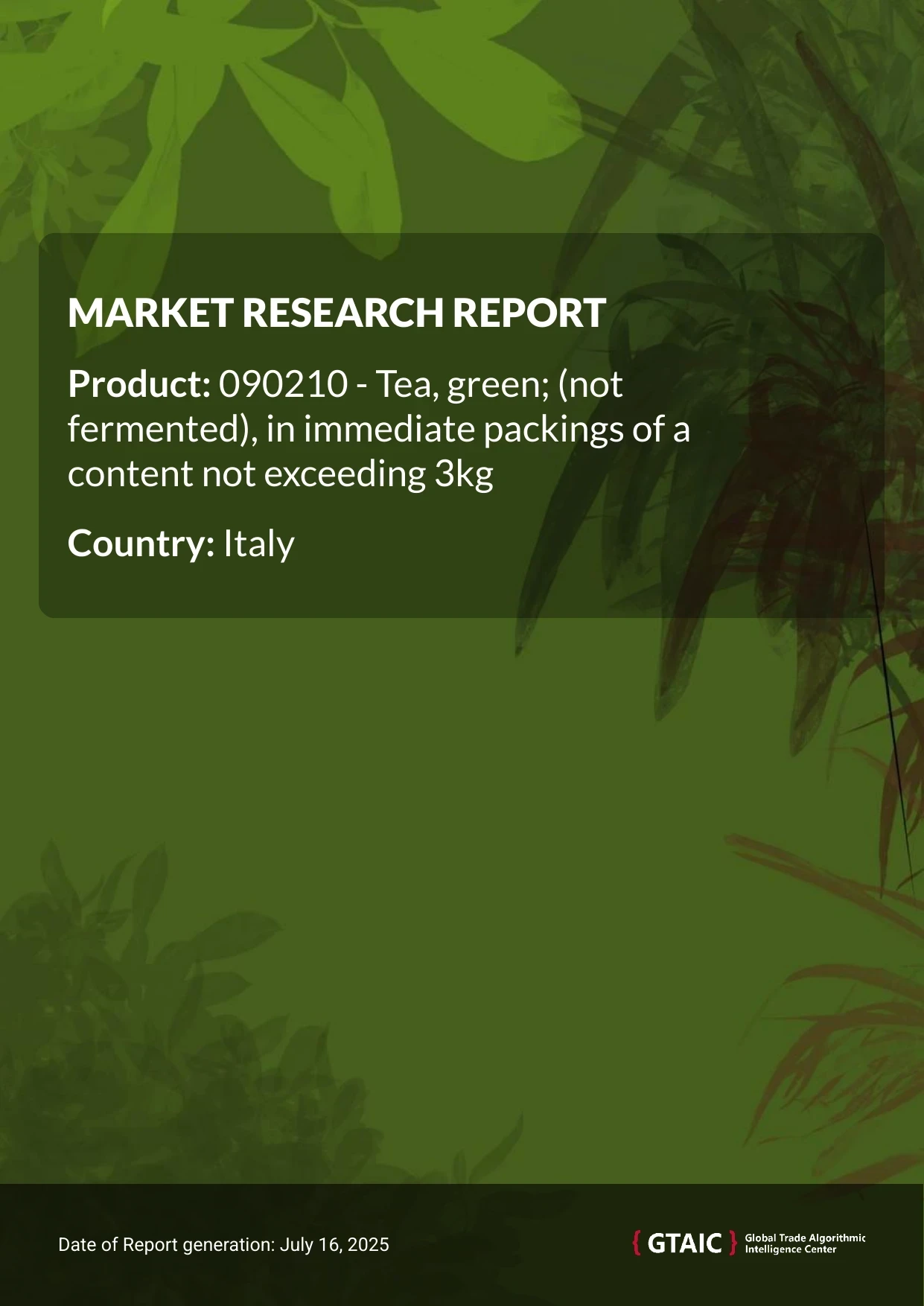 MARKET RESEARCH REPORT

Product: 090210 - Tea, green; (not fermented), in immediate packings of a content not exceeding 3kg

Country: Italy

Date of Report generation: July 16, 2025

{ GTAIC } Global Trade Algorithmic Intelligence Center